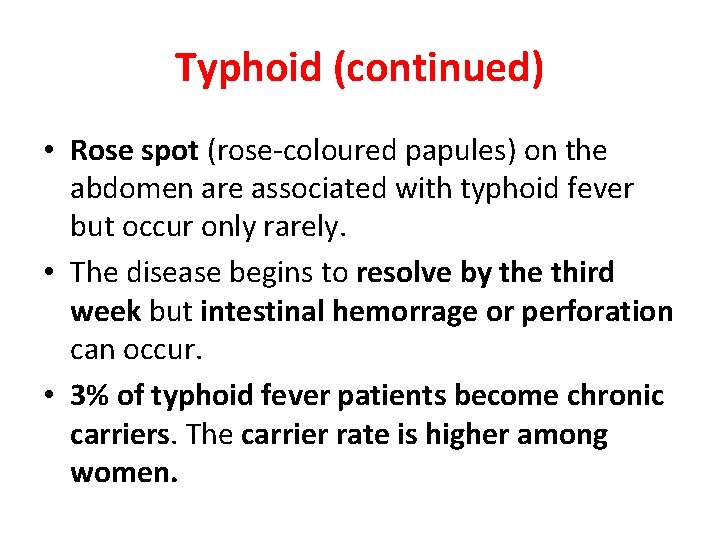 Typhoid (continued)

• Rose spot (rose-coloured papules) on the abdomen are associated with typhoid fever but occur only rarely.

• The disease begins to resolve by the third week but intestinal hemorrage or perforation can occur.

• 3% of typhoid fever patients become chronic carriers. The carrier rate is higher among women.